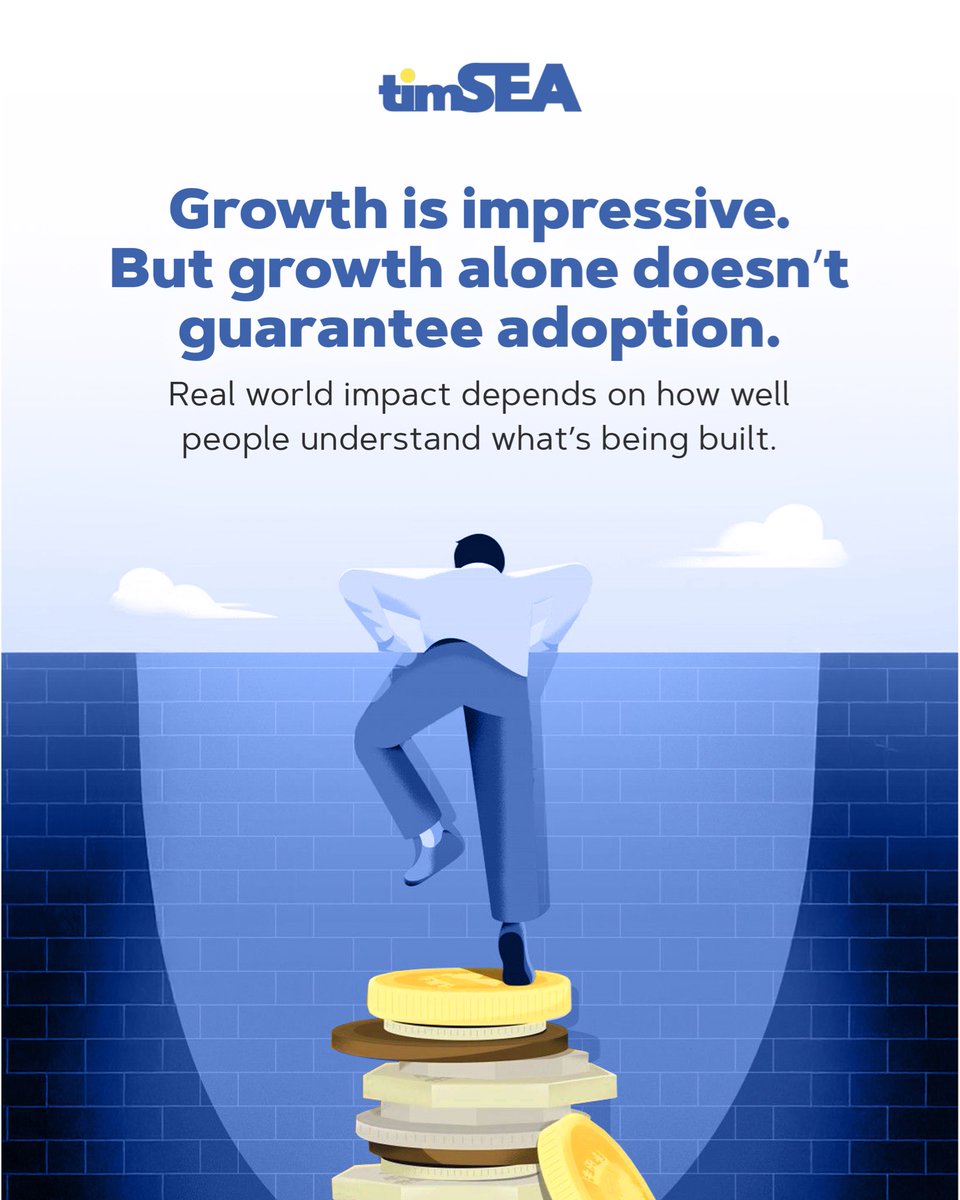 timSEA

Growth is impressive. But growth alone doesn't guarantee adoption.

Real world impact depends on how well people understand what's being built.